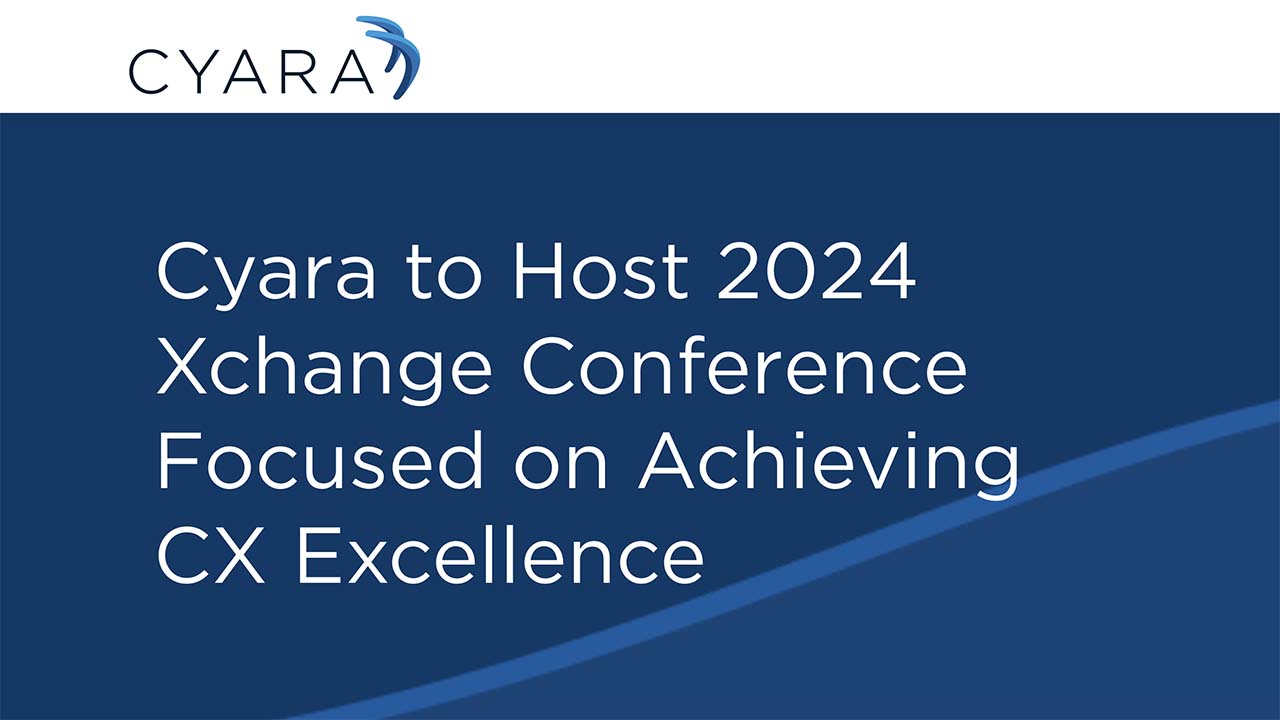 CYARA

Cyara to Host 2024 Xchange Conference Focused on Achieving CX Excellence